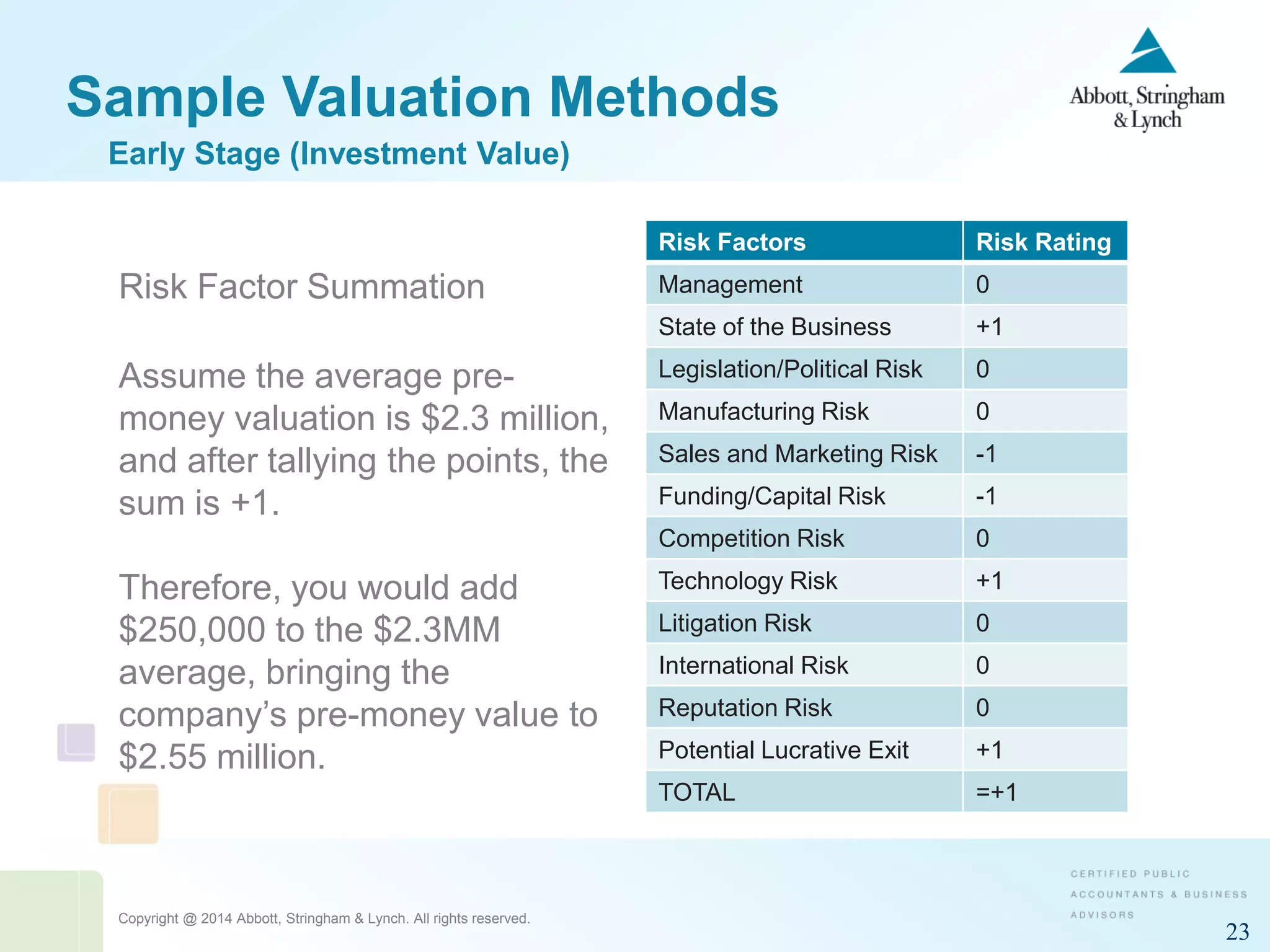 Sample Valuation Methods

Early Stage (Investment Value)

Abbott, Stringham & Lynch

Risk Factor Summation

Assume the average pre-money valuation is $2.3 million, and after tallying the points, the sum is +1.

Therefore, you would add $250,000 to the $2.3MM average, bringing the company's pre-money value to $2.55 million.

| Risk Factors | Risk Rating |
|---|---|
| Management | 0 |
| State of the Business | +1 |
| Legislation/Political Risk | 0 |
| Manufacturing Risk | 0 |
| Sales and Marketing Risk | -1 |
| Funding/Capital Risk | -1 |
| Competition Risk | 0 |
| Technology Risk | +1 |
| Litigation Risk | 0 |
| International Risk | 0 |
| Reputation Risk | 0 |
| Potential Lucrative Exit | +1 |
| TOTAL | =+1 |

Copyright @ 2014 Abbott, Stringham & Lynch. All rights reserved.

CERTIFIED PUBLIC ACCOUNTANTS & BUSINESS ADVISORS

23